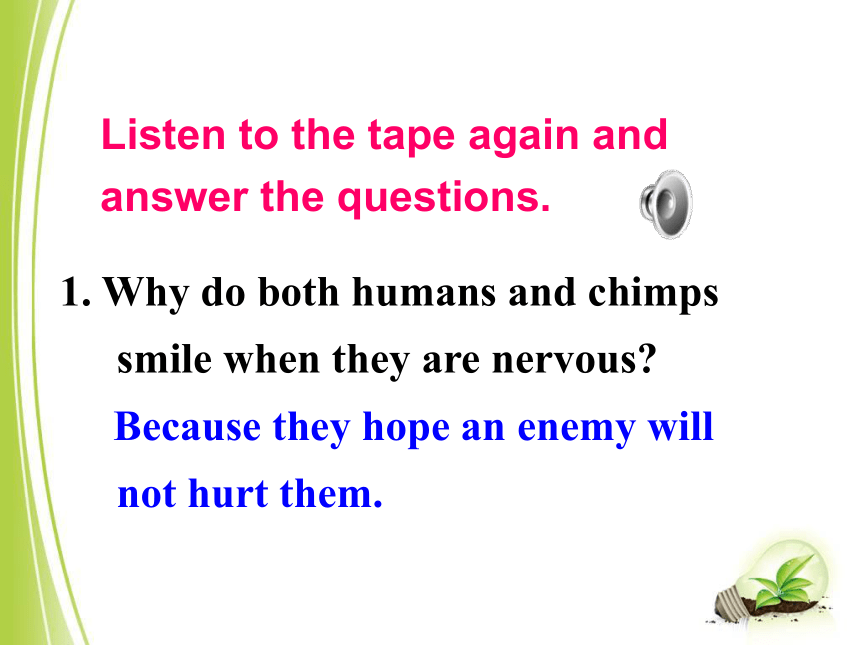 Listen to the tape again and answer the questions.

1. Why do both humans and chimps smile when they are nervous?

Because they hope an enemy will not hurt them.